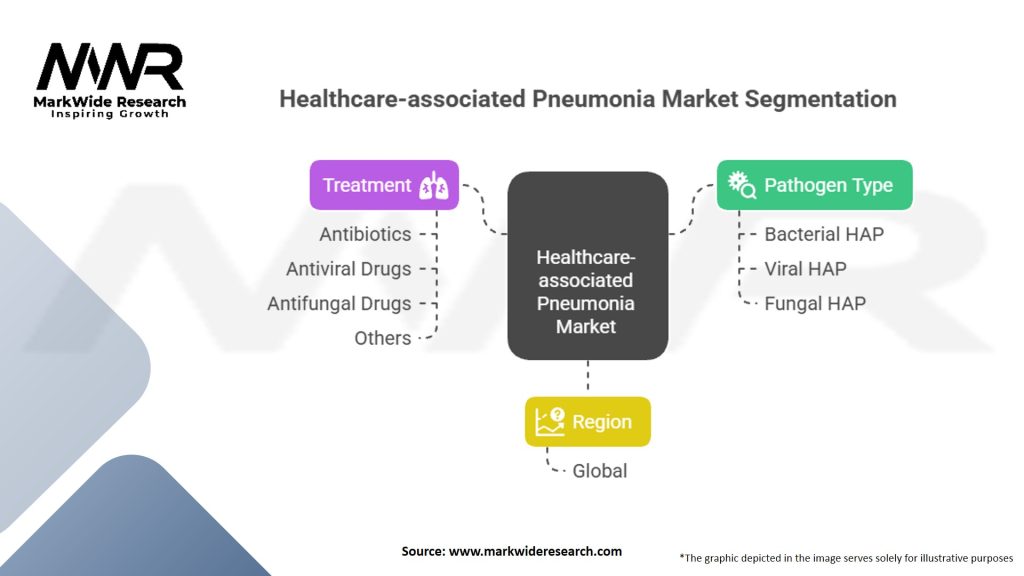 MWR
MarkWide Research
Inspiring Growth

Healthcare-associated Pneumonia Market Segmentation

Treatment
Antibiotics
Antiviral Drugs
Antifungal Drugs
Others

Healthcare-associated Pneumonia Market

Pathogen Type
Bacterial HAP
Viral HAP
Fungal HAP

Region
Global

Source: www.markwideresearch.com

*The graphic depicted in the image serves solely for illustrative purposes